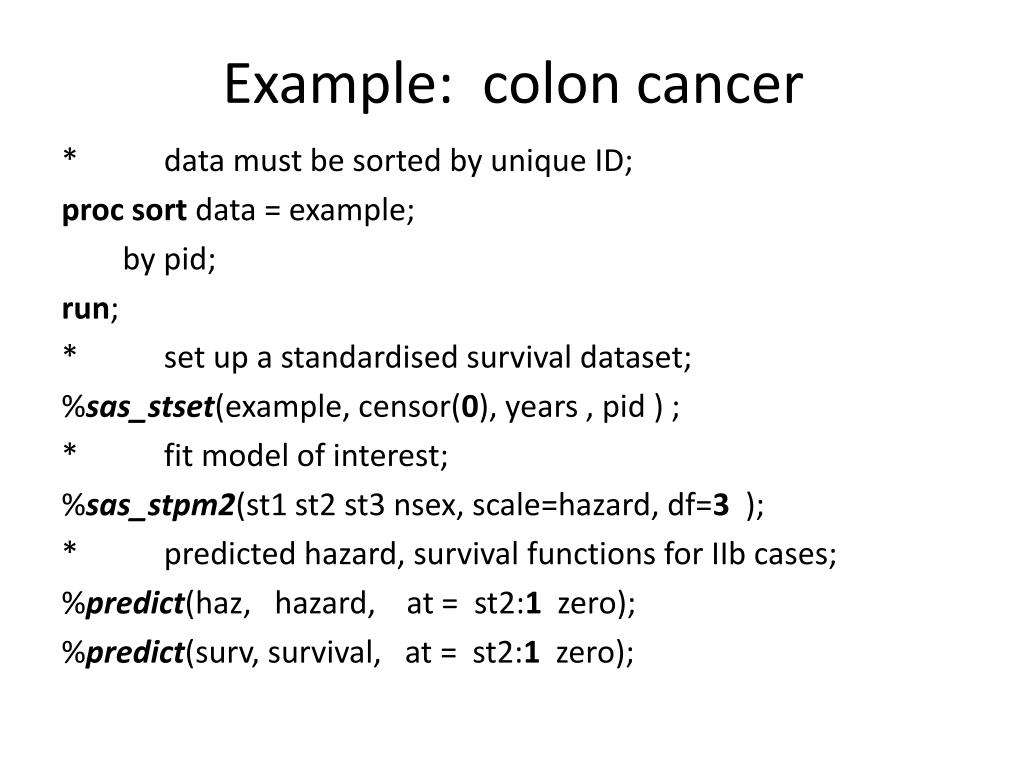 Example: colon cancer

* data must be sorted by unique ID;
proc sort data = example;
by pid;
run;
* set up a standardised survival dataset;
%sas_stset(example, censor(0), years , pid ) ;
* fit model of interest;
%sas_stpm2(st1 st2 st3 nsex, scale=hazard, df=3 );
* predicted hazard, survival functions for IIb cases;
%predict(haz, hazard, at = st2:1 zero);
%predict(surv, survival, at = st2:1 zero);